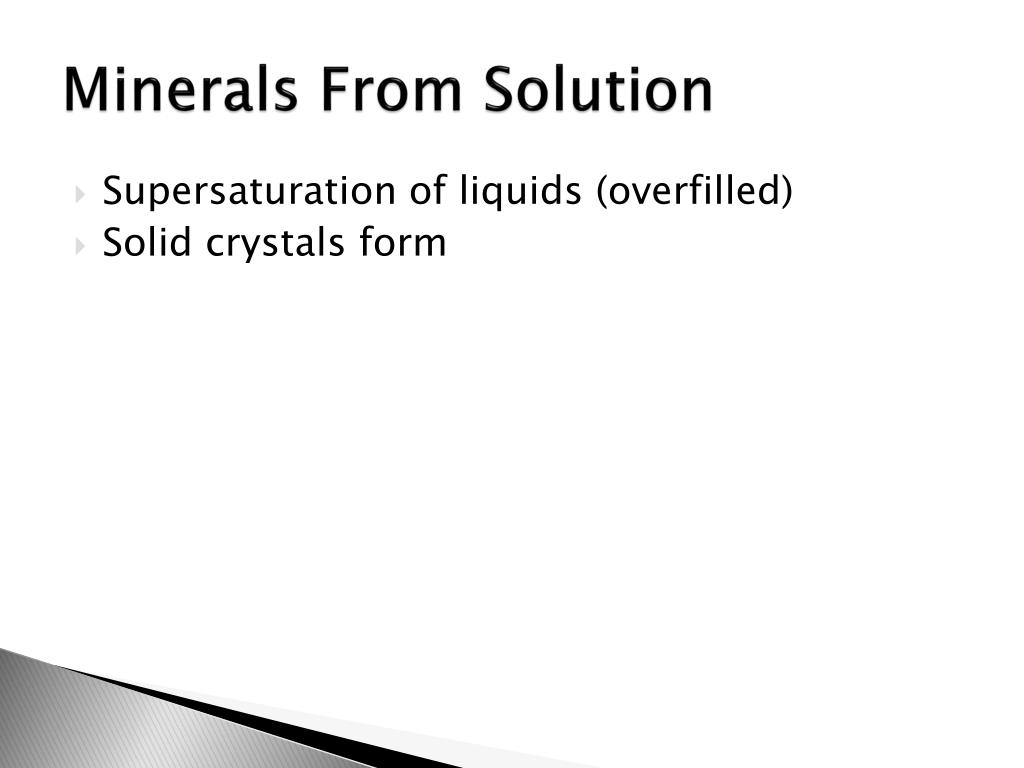 Minerals From Solution

Supersaturation of liquids (overfilled)
Solid crystals form